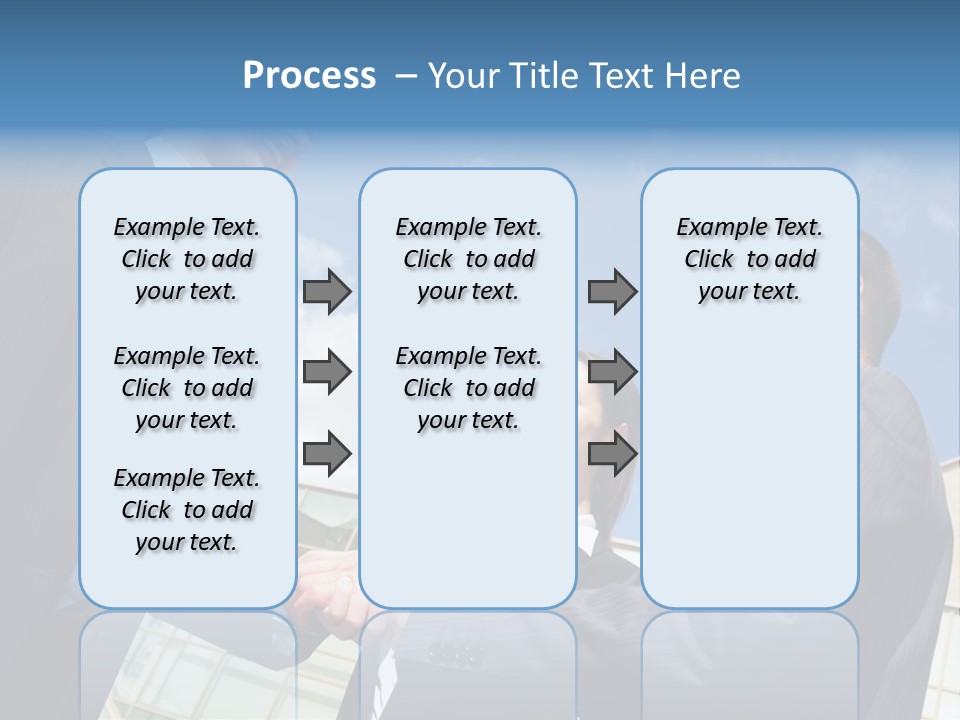 Process – Your Title Text Here

Example Text. Click to add your text.

Example Text. Click to add your text.

Example Text. Click to add your text.

Example Text. Click to add your text.

Example Text. Click to add your text.

Example Text. Click to add your text.